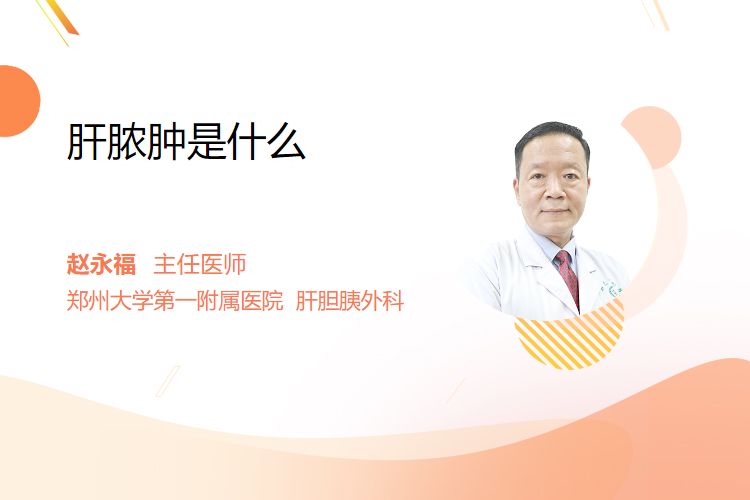 肝脓肿是什么

赵永福 主任医师
郑州大学第一附属医院 肝胆胰外科